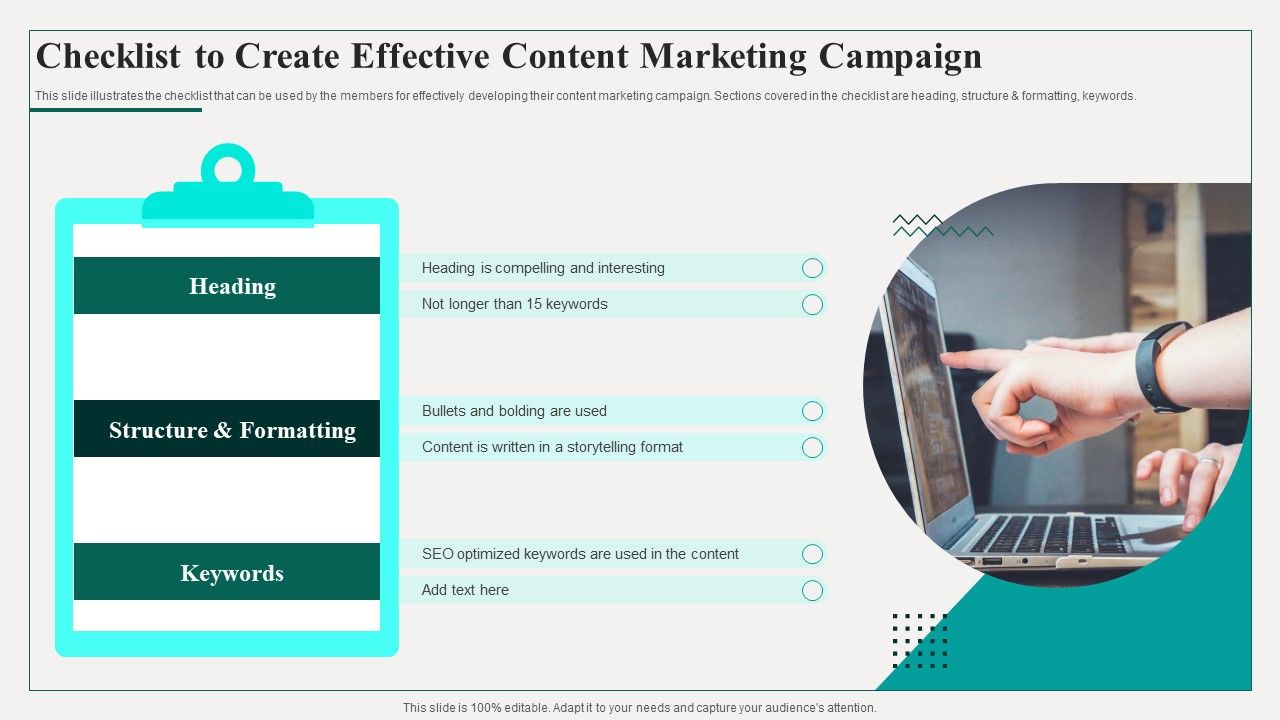 Checklist to Create Effective Content Marketing Campaign

This slide illustrates the checklist that can be used by the members for effectively developing their content marketing campaign. Sections covered in the checklist are heading, structure & formatting, keywords.

Heading

Heading is compelling and interesting

Not longer than 15 keywords

Structure & Formatting

Bullets and bolding are used

Content is written in a storytelling format

Keywords

SEO optimized keywords are used in the content

Add text here

This slide is 100% editable. Adapt it to your needs and capture your audience's attention.